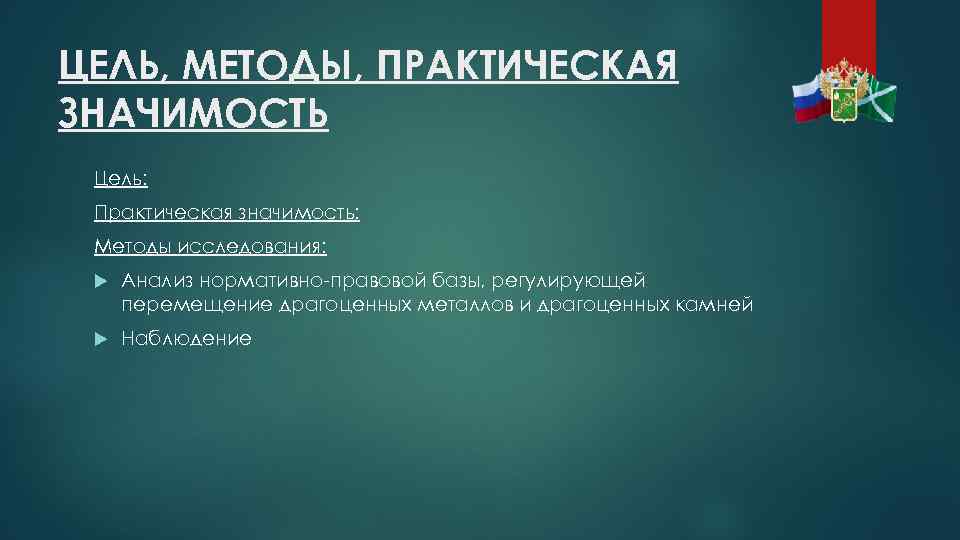 ЦЕЛЬ, МЕТОДЫ, ПРАКТИЧЕСКАЯ ЗНАЧИМОСТЬ

Цель:

Практическая значимость:

Методы исследования:

Анализ нормативно-правовой базы, регулирующей перемещение драгоценных металлов и драгоценных камней

Наблюдение